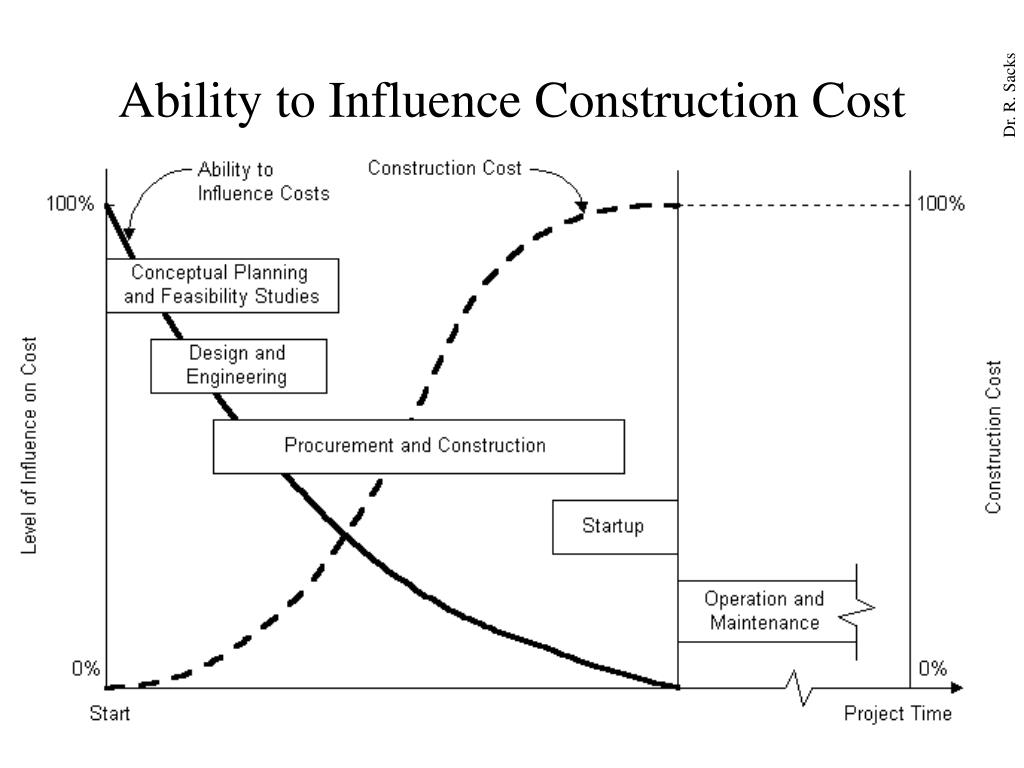 Ability to Influence Construction Cost

Dr. R. Sacks

Ability to Influence Costs

Construction Cost

100%

100%

Conceptual Planning and Feasibility Studies

Design and Engineering

Procurement and Construction

Startup

Operation and Maintenance

Level of Influence on Cost

Construction Cost

0%

0%

Start

Project Time